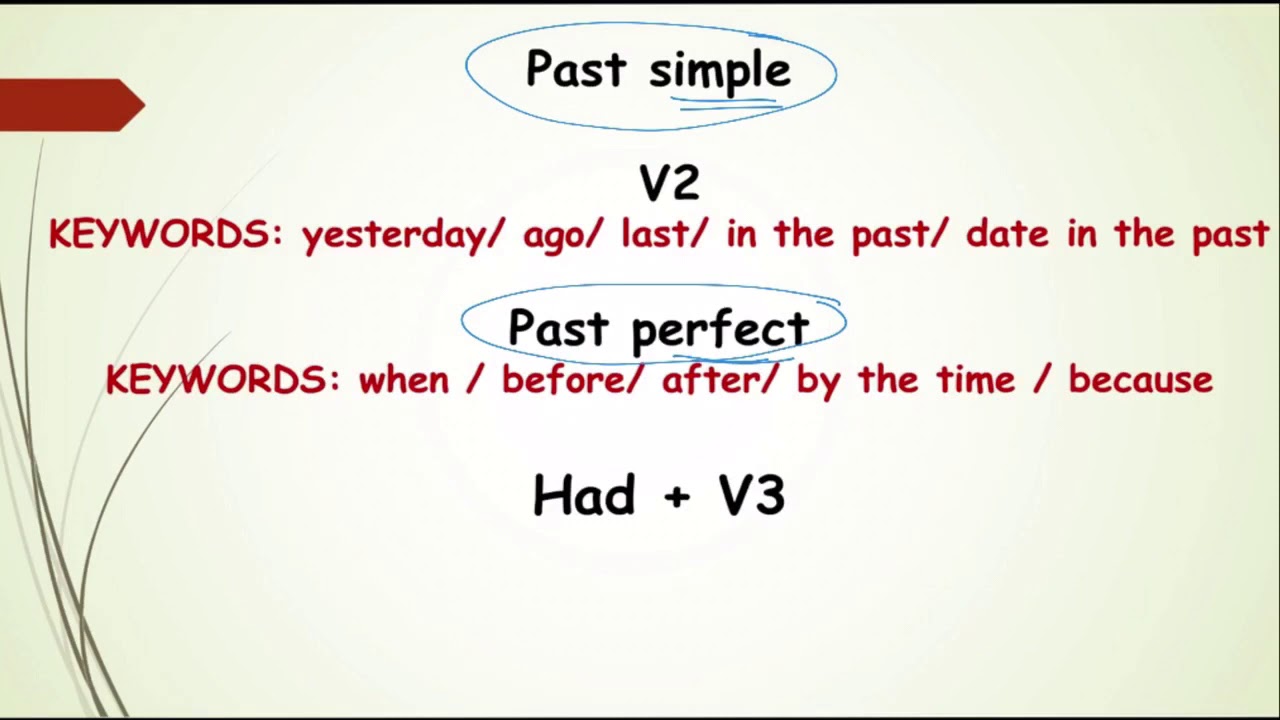 Past simple

V2

KEYWORDS: yesterday/ ago/ last/ in the past/ date in the past

Past perfect

KEYWORDS: when / before/ after/ by the time / because

Had + V3